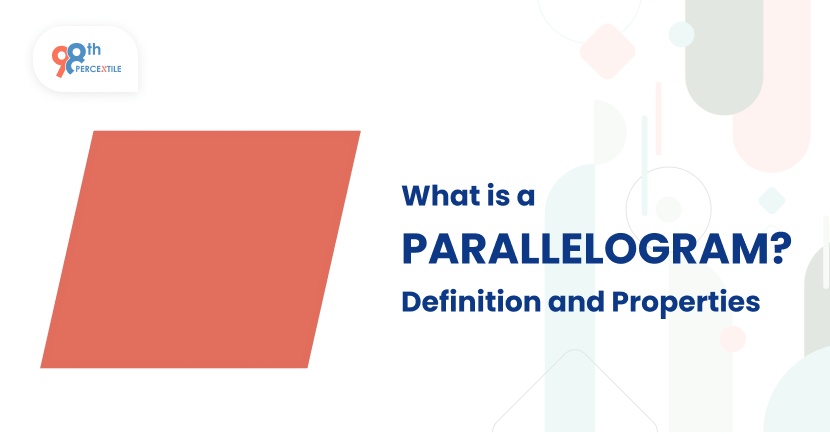 98th PERCENTILE

What is a
PARALLELOGRAM?
Definition and Properties